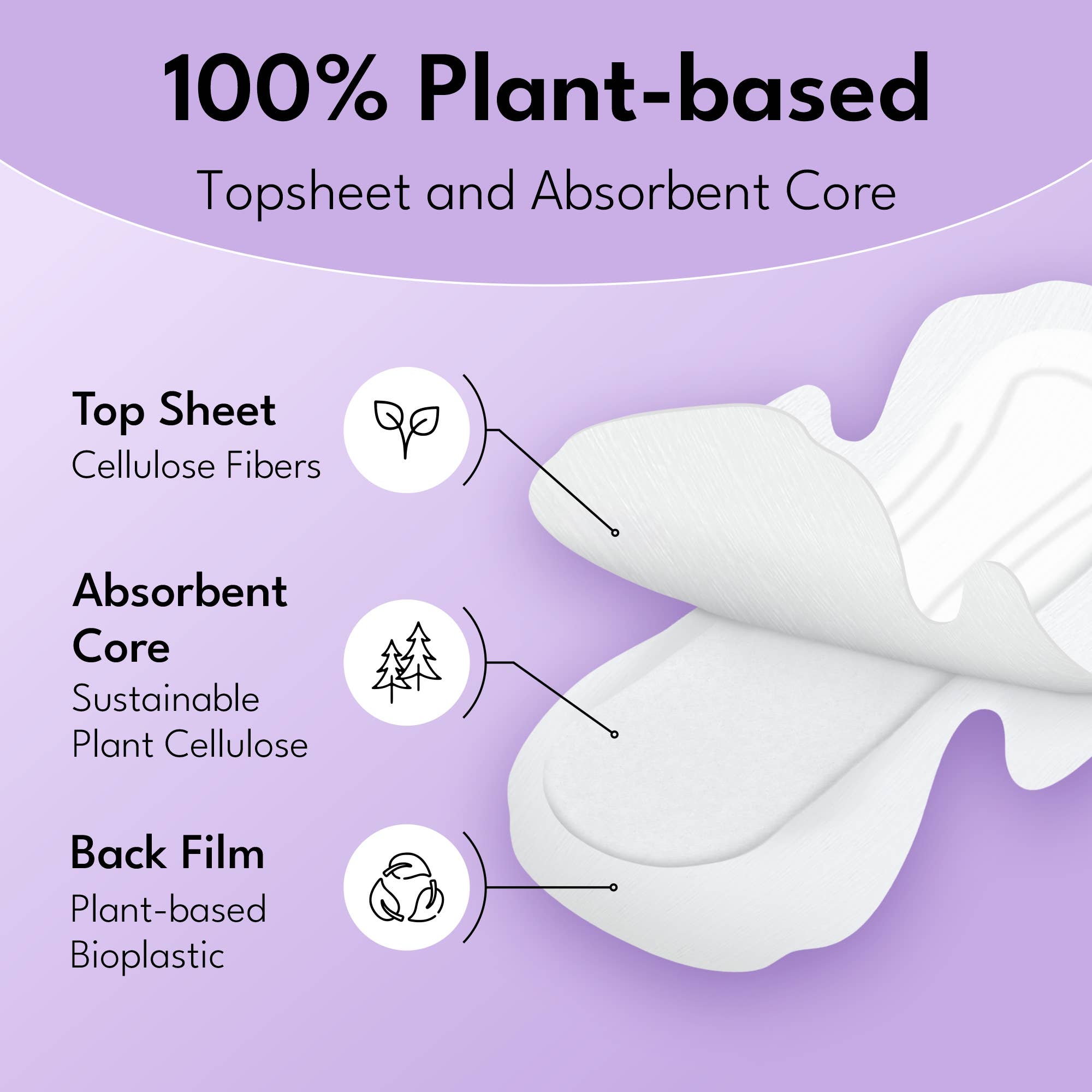 100% Plant-based

Topsheet and Absorbent Core

Top Sheet
Cellulose Fibers

Absorbent Core
Sustainable Plant Cellulose

Back Film
Plant-based Bioplastic